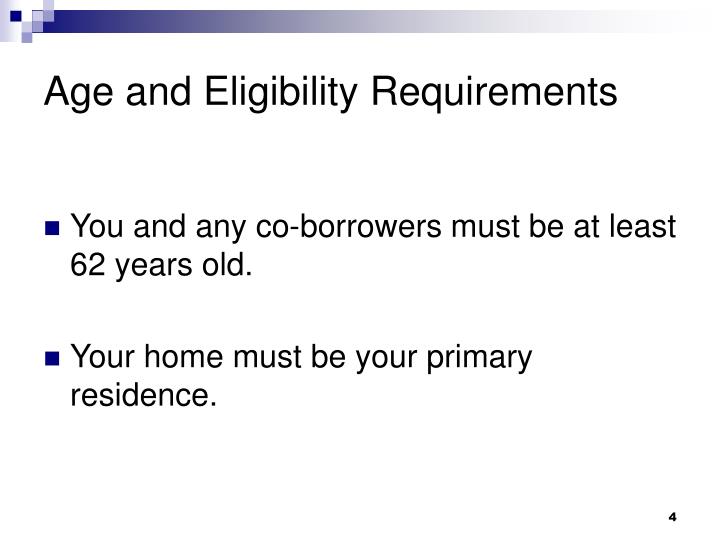 Age and Eligibility Requirements

You and any co-borrowers must be at least 62 years old.

Your home must be your primary residence.

4